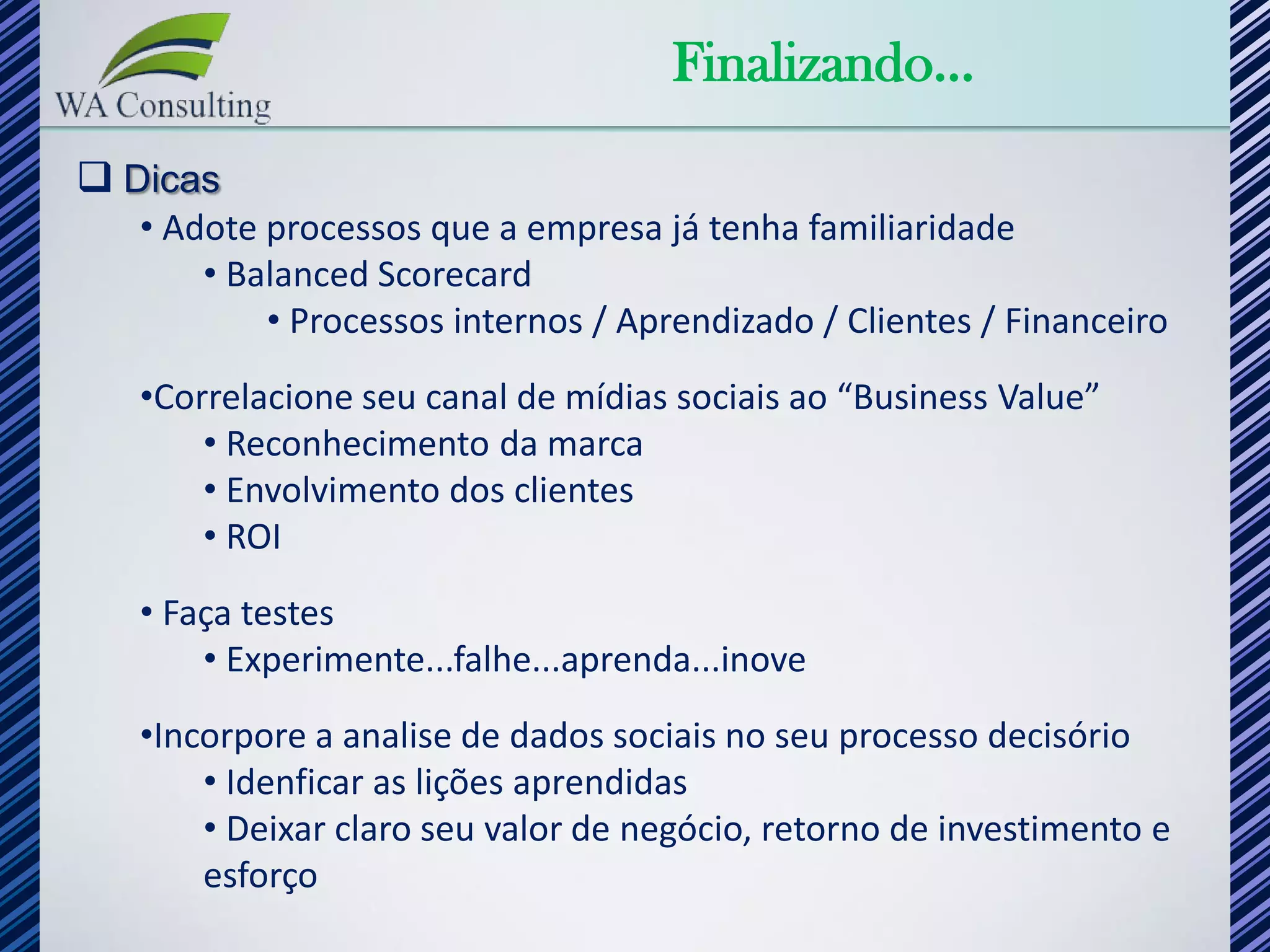 WA Consulting

Finalizando...

❑ Dicas

• Adote processos que a empresa já tenha familiaridade
  • Balanced Scorecard
    • Processos internos / Aprendizado / Clientes / Financeiro

•Correlacione seu canal de mídias sociais ao “Business Value”
  • Reconhecimento da marca
  • Envolvimento dos clientes
  • ROI

• Faça testes
  • Experimente...falhe...aprenda...inove

•Incorpore a analise de dados sociais no seu processo decisório
  • Idenficar as lições aprendidas
  • Deixar claro seu valor de negócio, retorno de investimento e esforço